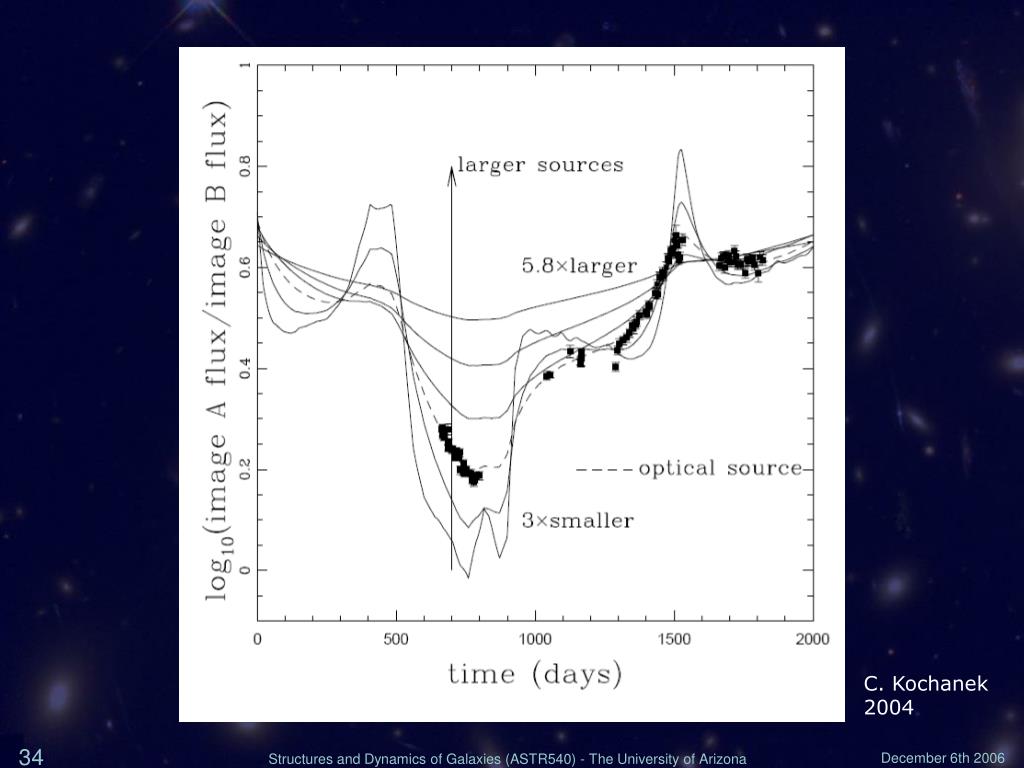 $\log_{10}$(image A flux/image B flux)

1

0.8

0.6

0.4

0.2

0

larger sources

5.8×larger

optical source

3×smaller

0

500

1000

1500

2000

time (days)

C. Kochanek 2004

34

Structures and Dynamics of Galaxies (ASTR540) - The University of Arizona

December 6th 2006